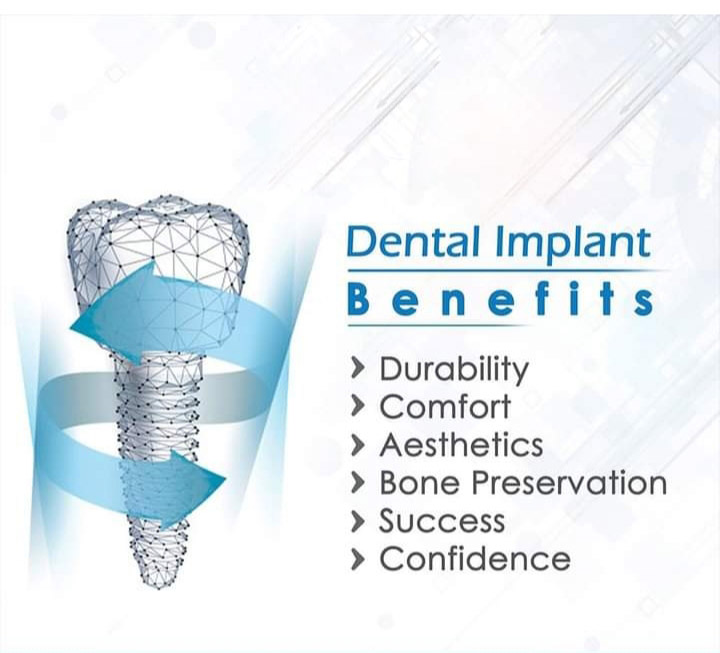 Dental Implant
Benefits

› Durability
› Comfort
› Aesthetics
› Bone Preservation
› Success
› Confidence